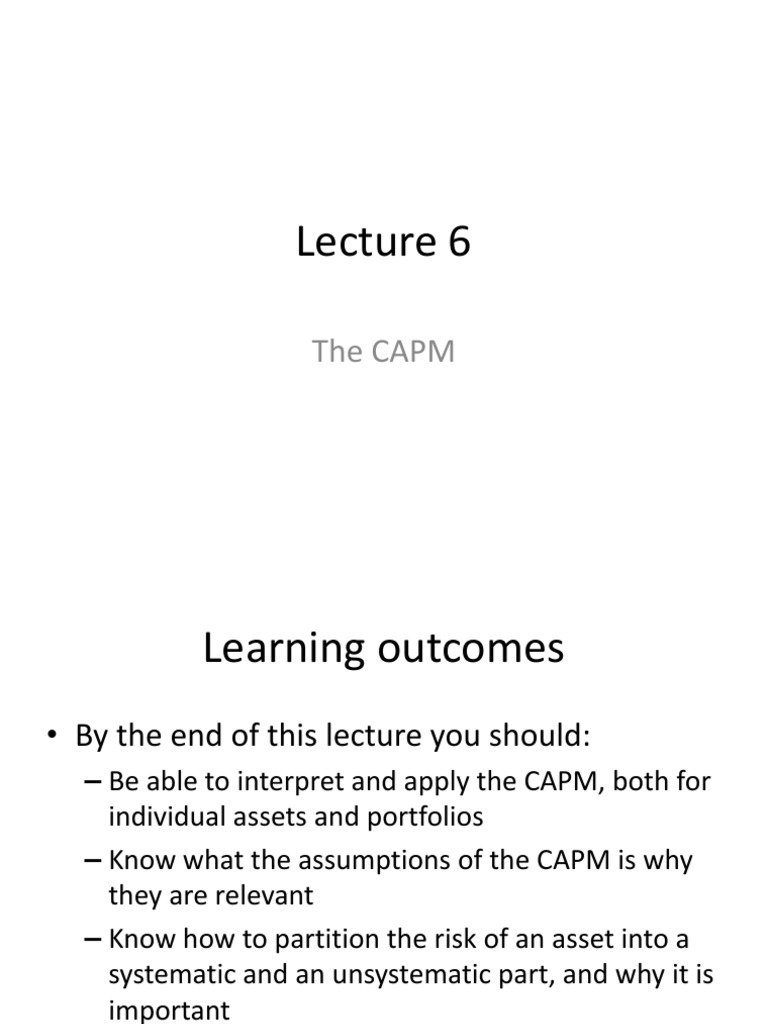 Lecture 6

The CAPM

Learning outcomes

• By the end of this lecture you should:

– Be able to interpret and apply the CAPM, both for individual assets and portfolios

– Know what the assumptions of the CAPM is why they are relevant

– Know how to partition the risk of an asset into a systematic and an unsystematic part, and why it is important